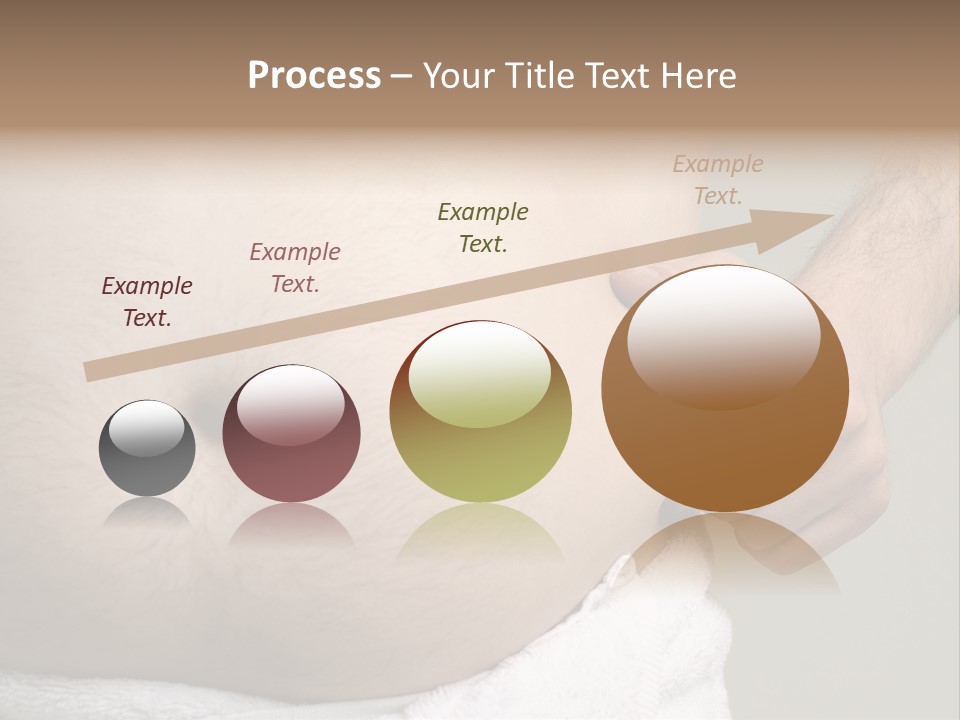 Process – Your Title Text Here

Example Text.

Example Text.

Example Text.

Example Text.